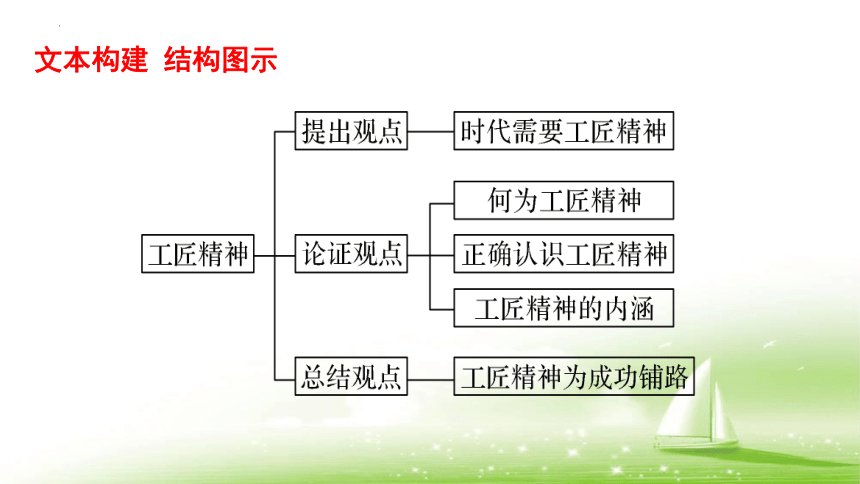 文本构建 结构图示

工匠精神

提出观点
时代需要工匠精神

论证观点
何为工匠精神
正确认识工匠精神
工匠精神的内涵

总结观点
工匠精神为成功铺路